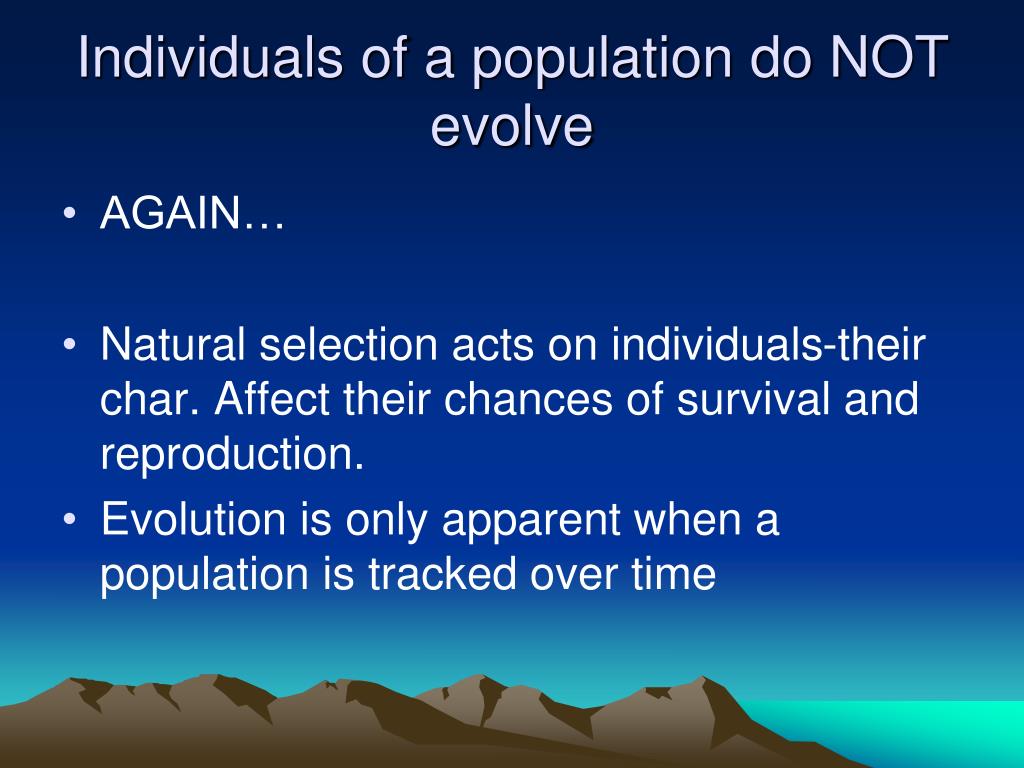 Individuals of a population do NOT evolve

• AGAIN…

• Natural selection acts on individuals-their char. Affect their chances of survival and reproduction.

• Evolution is only apparent when a population is tracked over time